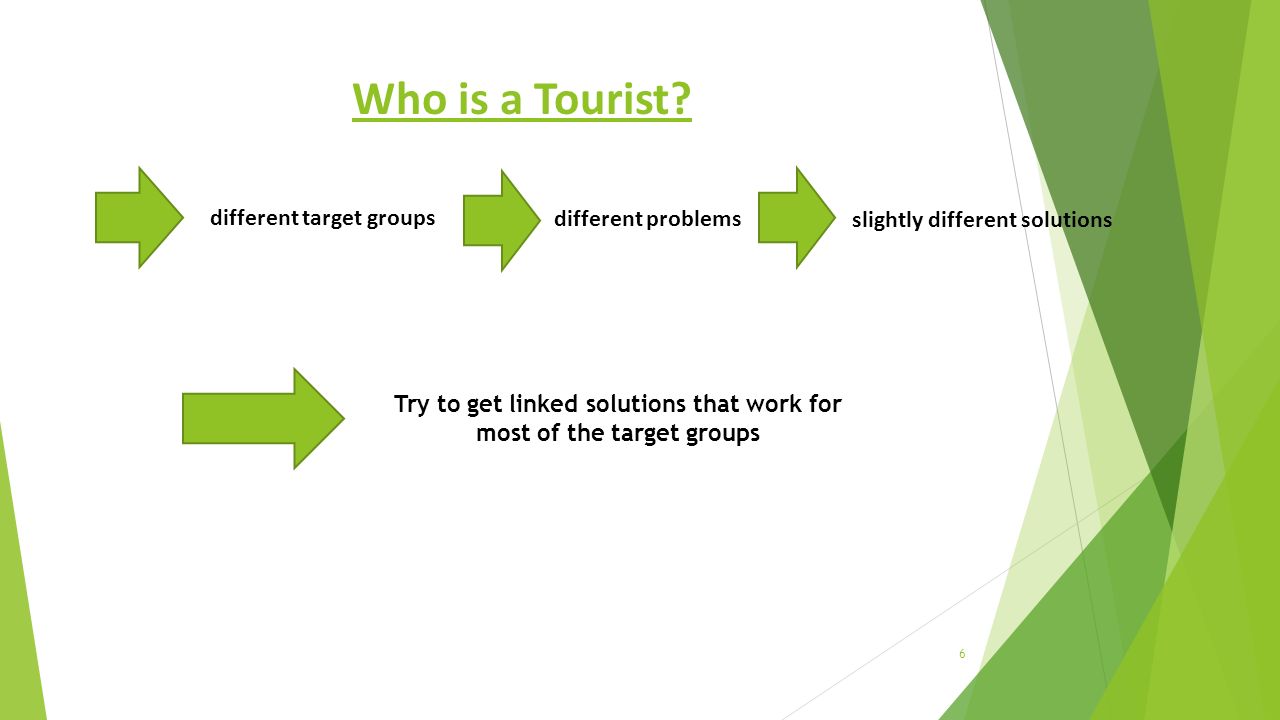 Who is a Tourist?

different target groups

different problems

slightly different solutions

Try to get linked solutions that work for most of the target groups

6